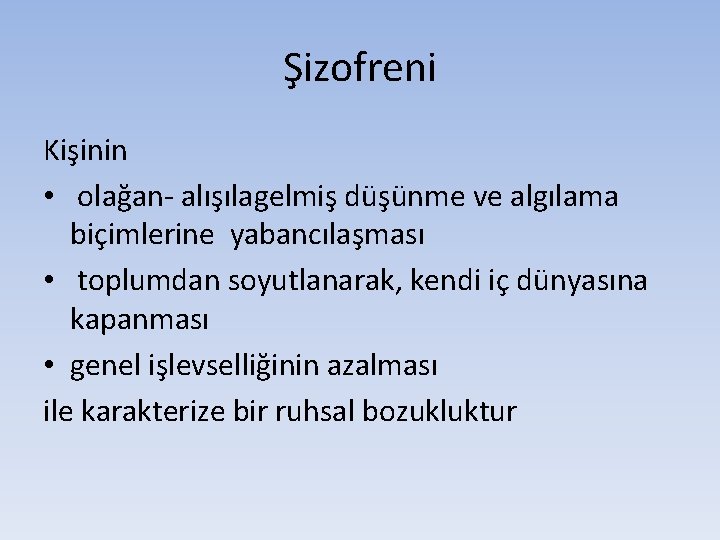 Şizofreni

Kişinin

• olağan- alışılagelmiş düşünme ve algılama biçimlerine yabancılaşması

• toplumdan soyutlanarak, kendi iç dünyasına kapanması

• genel işlevselliğinin azalması

ile karakterize bir ruhsal bozukluktur